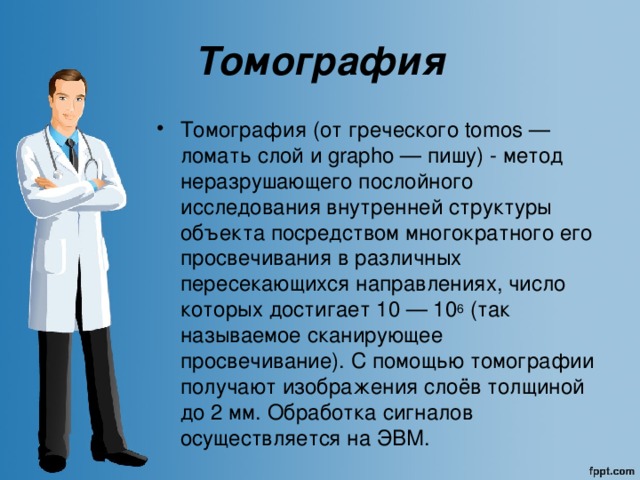 Томография

• Томография (от греческого tomos — ломать слой и grapho — пишу) - метод неразрушающего послойного исследования внутренней структуры объекта посредством многократного его просвечивания в различных пересекающихся направлениях, число которых достигает 10 — $10^6$ (так называемое сканирующее просвечивание). С помощью томографии получают изображения слоёв толщиной до 2 мм. Обработка сигналов осуществляется на ЭВМ.

fppt.com